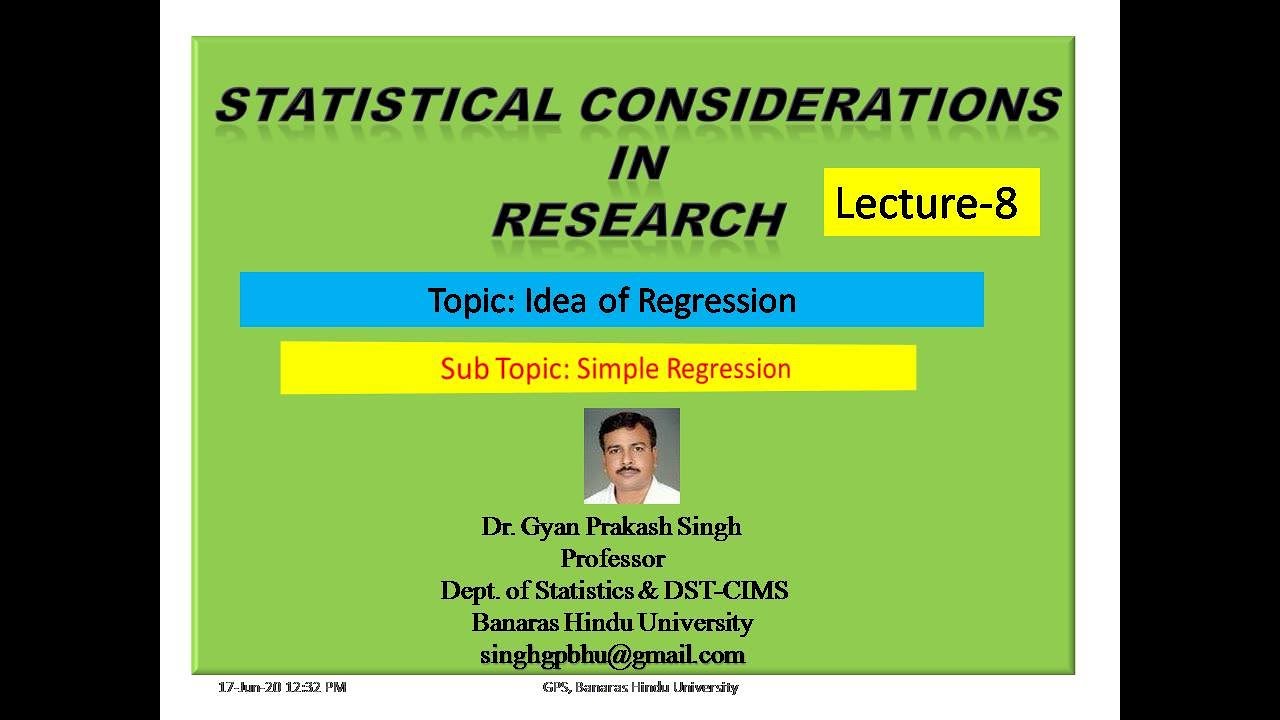 STATISTICAL CONSIDERATIONS IN RESEARCH

Lecture-8

Topic: Idea of Regression

Sub Topic: Simple Regression

Dr. Gyan Prakash Singh
Professor
Dept. of Statistics & DST-CIMS
Banaras Hindu University
singhgpbhu@gmail.com

17-Jun-20 12:32 PM

GPS, Banaras Hindu University